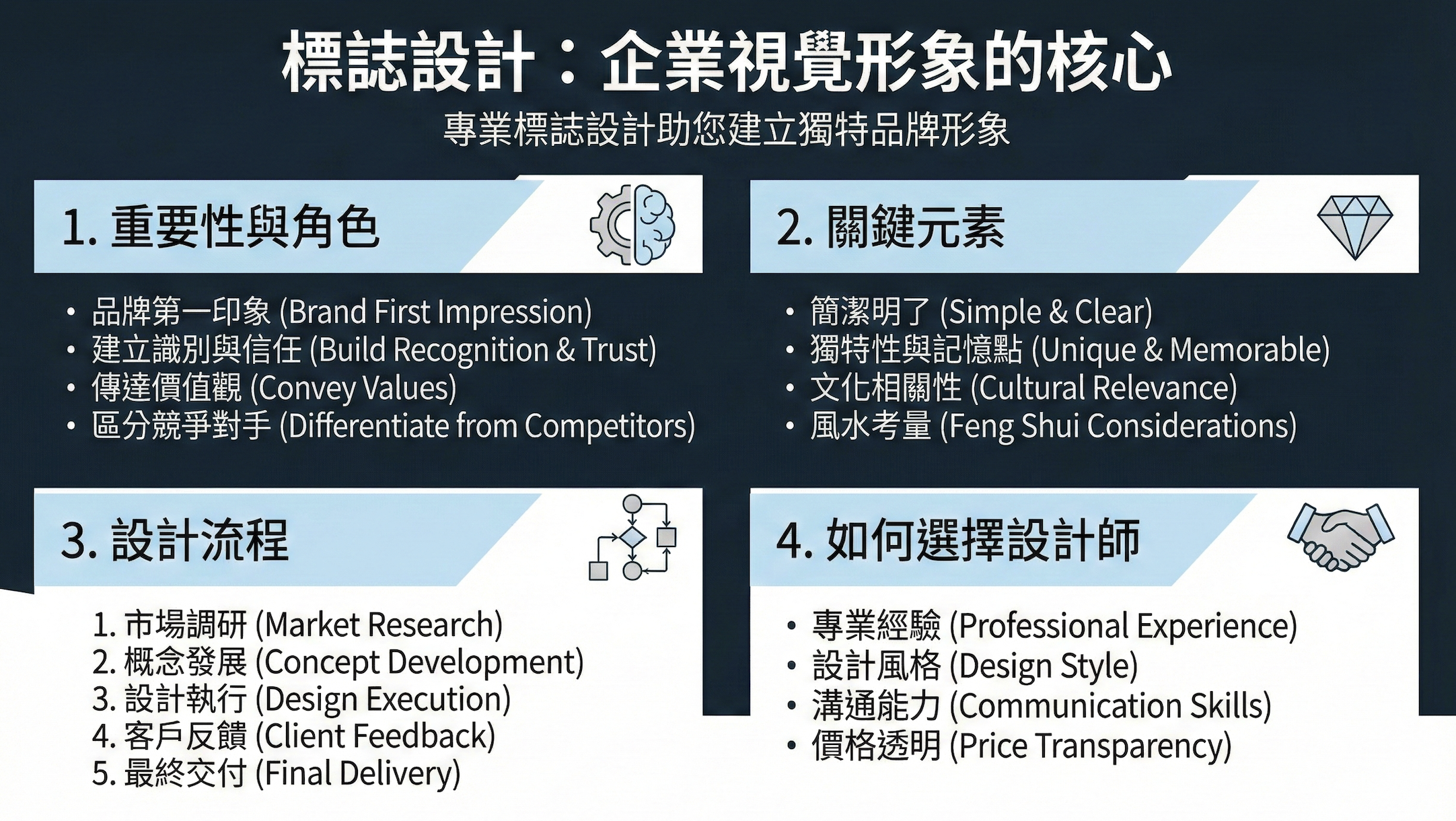 標誌設計：企業視覺形象的核心

專業標誌設計助您建立獨特品牌形象

1. 重要性與角色

• 品牌第一印象 (Brand First Impression)
• 建立識別與信任 (Build Recognition & Trust)
• 傳達價值觀 (Convey Values)
• 區分競爭對手 (Differentiate from Competitors)

2. 關鍵元素

• 簡潔明了 (Simple & Clear)
• 獨特性與記憶點 (Unique & Memorable)
• 文化相關性 (Cultural Relevance)
• 風水考量 (Feng Shui Considerations)

3. 設計流程

1. 市場調研 (Market Research)
2. 概念發展 (Concept Development)
3. 設計執行 (Design Execution)
4. 客戶反饋 (Client Feedback)
5. 最終交付 (Final Delivery)

4. 如何選擇設計師

• 專業經驗 (Professional Experience)
• 設計風格 (Design Style)
• 溝通能力 (Communication Skills)
• 價格透明 (Price Transparency)